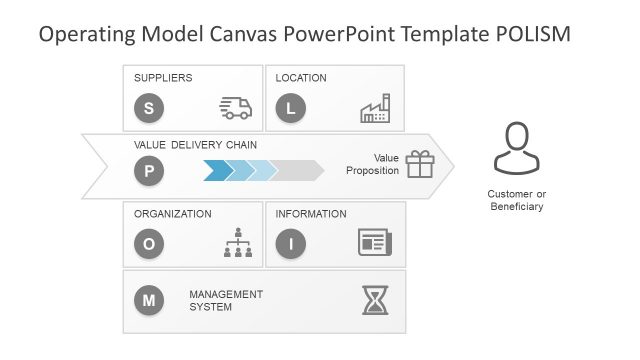 Operating Model Canvas PowerPoint Template POLISM

SUPPLIERS
S

LOCATION
L

VALUE DELIVERY CHAIN
P
Value Proposition

Customer or Beneficiary

ORGANIZATION
O

INFORMATION
I

M
MANAGEMENT SYSTEM